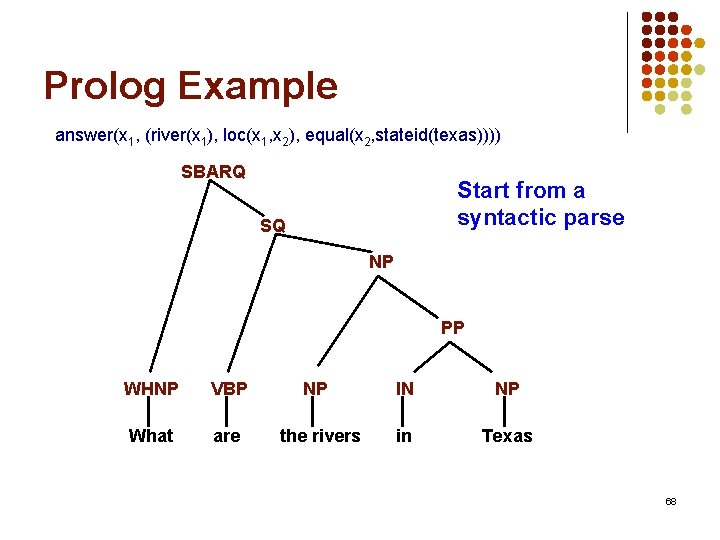 Prolog Example

answer($x_1$, (river($x_1$), loc($x_1$,$x_2$), equal($x_2$,stateid(texas))))

Start from a syntactic parse

SBARQ

SQ

NP

PP

WHNP VBP NP IN NP

What are the rivers in Texas

68